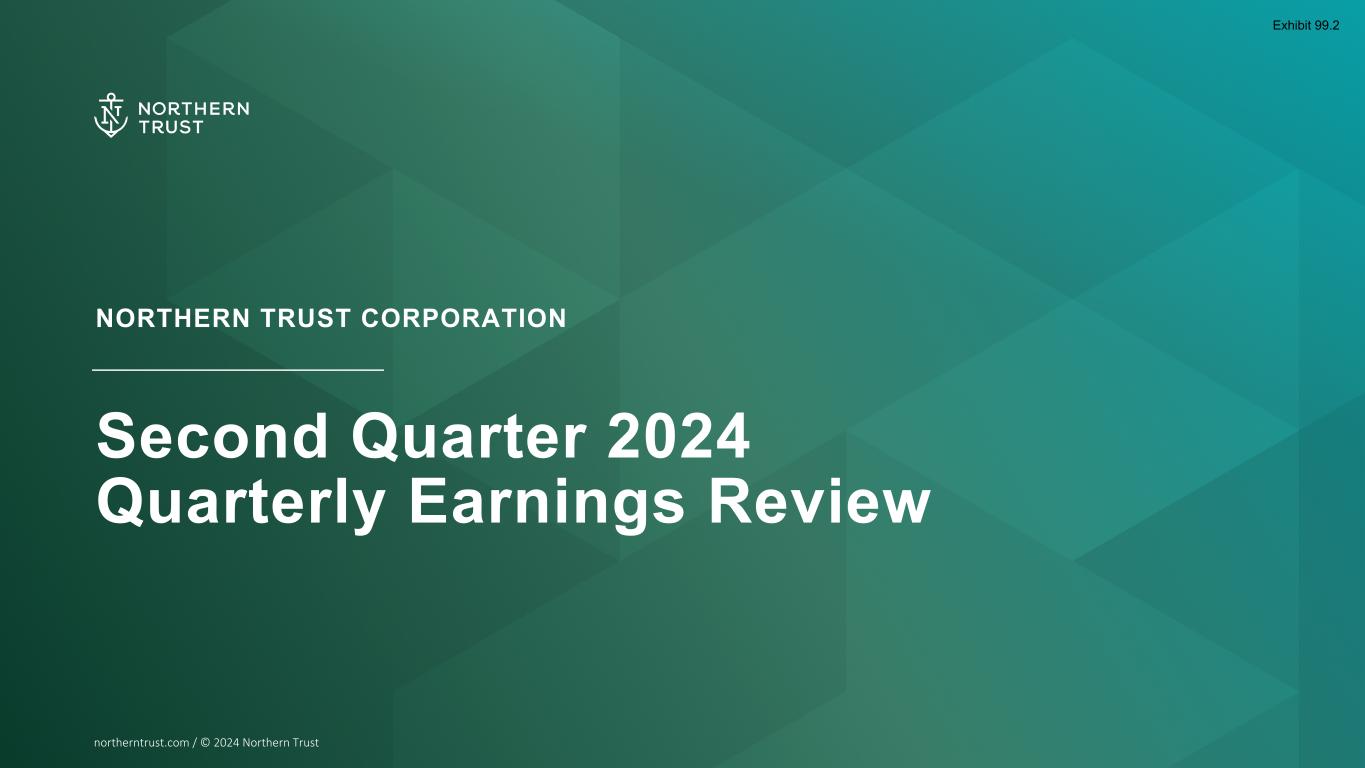 Exhibit 99.2

NORTHERN TRUST

NORTHERN TRUST CORPORATION

Second Quarter 2024 Quarterly Earnings Review

northerntrust.com / © 2024 Northern Trust